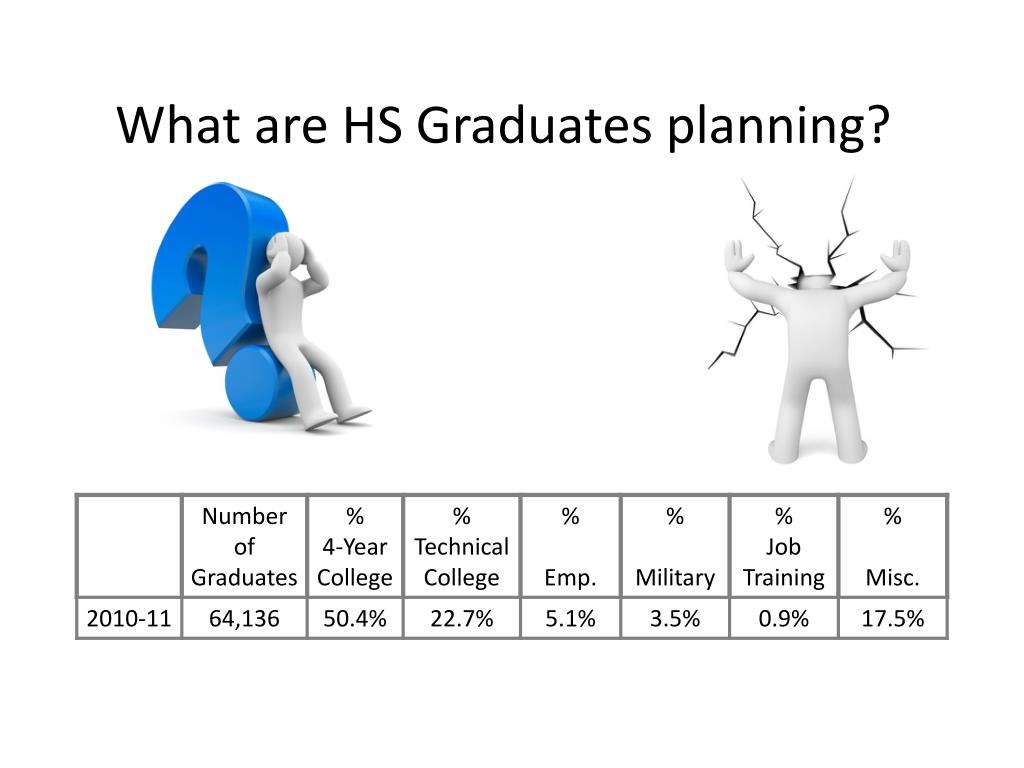 What are HS Graduates planning?

| | Number of Graduates | % 4-Year College | % Technical College | % Emp. | % Military | % Job Training | % Misc. |
|---|---|---|---|---|---|---|---|
| 2010-11 | 64,136 | 50.4% | 22.7% | 5.1% | 3.5% | 0.9% | 17.5% |